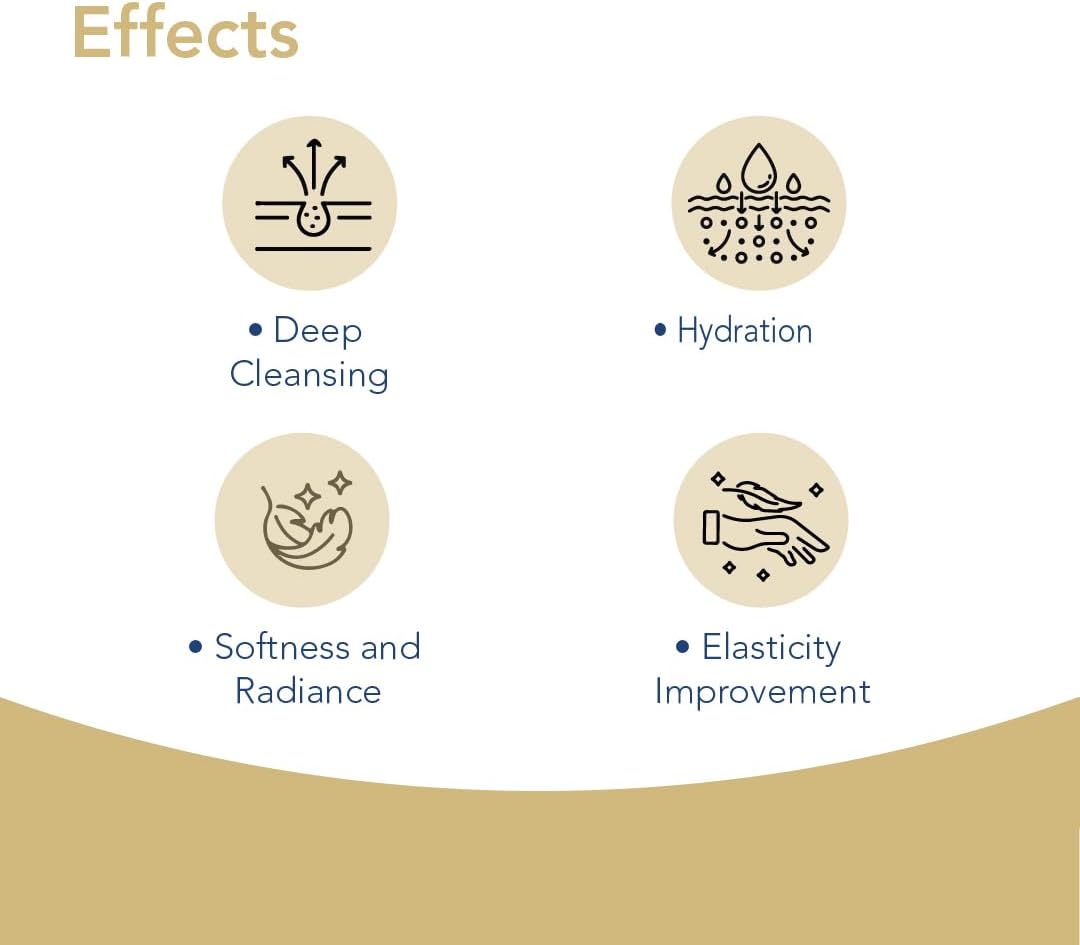 Effects

• Deep Cleansing

• Hydration

• Softness and Radiance

• Elasticity Improvement